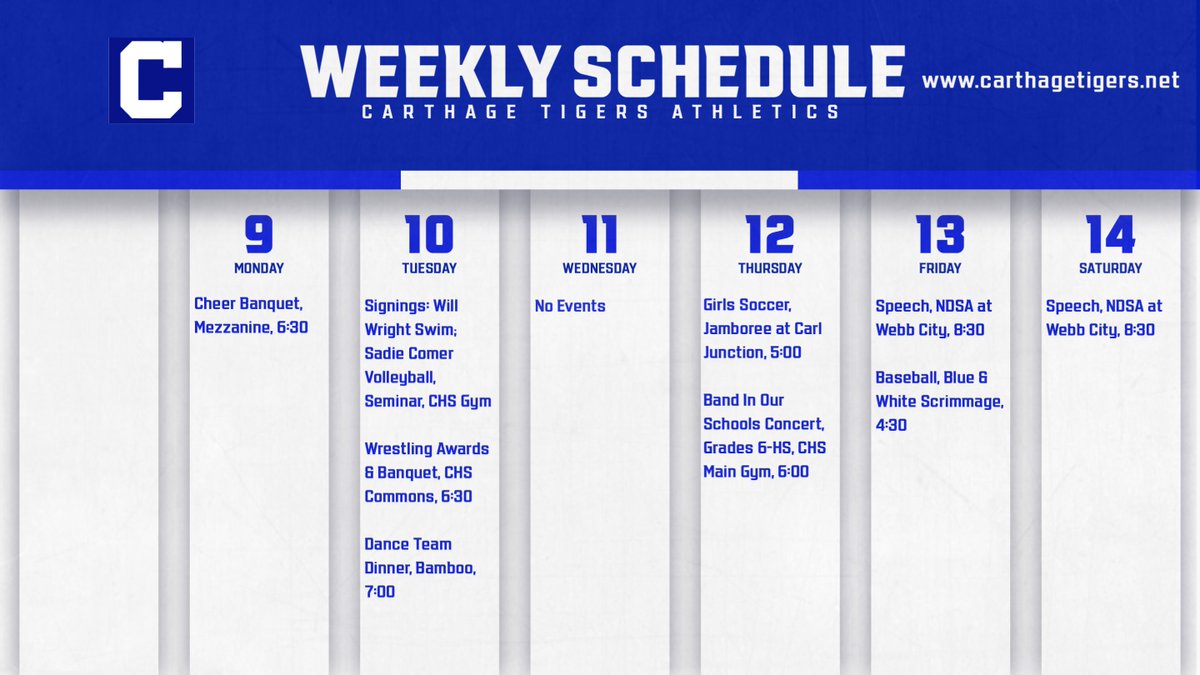 C

WEEKLY SCHEDULE
CARTHAGE TIGERS ATHLETICS

www.carthagetigers.net

9
MONDAY
Cheer Banquet, Mezzanine, 6:30

10
TUESDAY
Signings: Will Wright Swim; Sadie Comer Volleyball, Seminar, CHS Gym

Wrestling Awards & Banquet, CHS Commons, 6:30

Dance Team Dinner, Bamboo, 7:00

11
WEDNESDAY
No Events

12
THURSDAY
Girls Soccer, Jamboree at Carl Junction, 5:00

Band In Our Schools Concert, Grades 6-HS, CHS Main Gym, 6:00

13
FRIDAY
Speech, NDSA at Webb City, 8:30

Baseball, Blue & White Scrimmage, 4:30

14
SATURDAY
Speech, NDSA at Webb City, 8:30